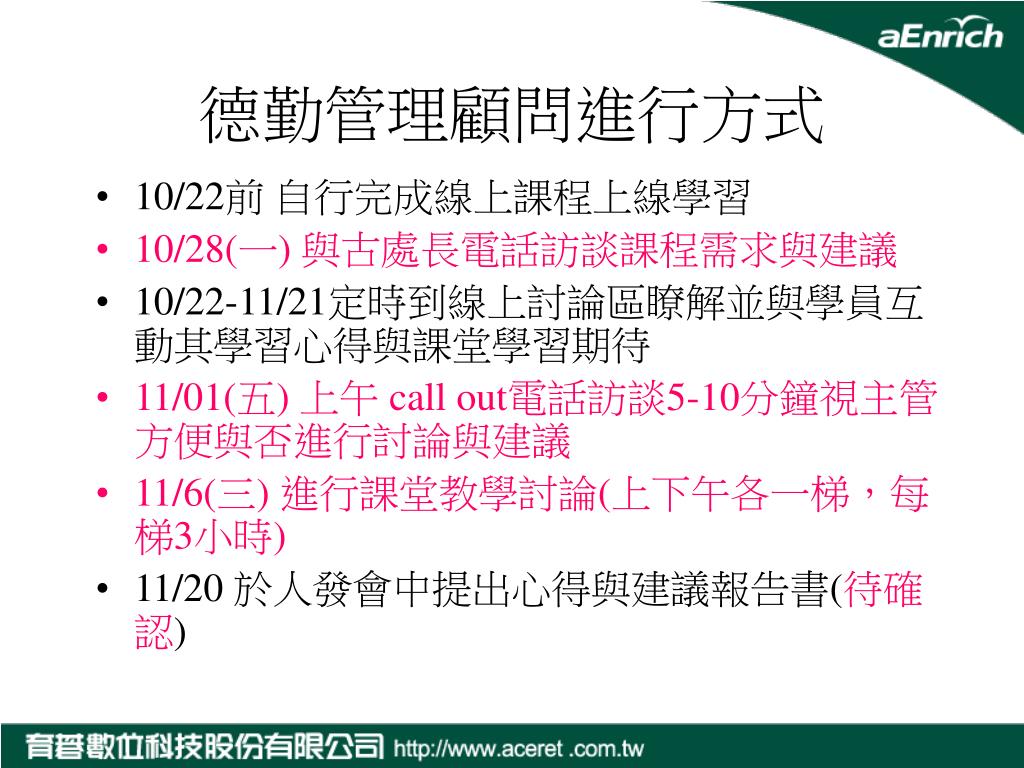 aEnrich

德勤管理顧問進行方式

• 10/22前 自行完成線上課程上線學習
• 10/28(一) 與古處長電話訪談課程需求與建議
• 10/22-11/21定時到線上討論區瞭解並與學員互動其學習心得與課堂學習期待
• 11/01(五) 上午 call out電話訪談5-10分鐘視主管方便與否進行討論與建議
• 11/6(三) 進行課堂教學討論(上下午各一梯，每梯3小時)
• 11/20 於人發會中提出心得與建議報告書(待確認)

育碁數位科技股份有限公司 http://www.aceret .com.tw